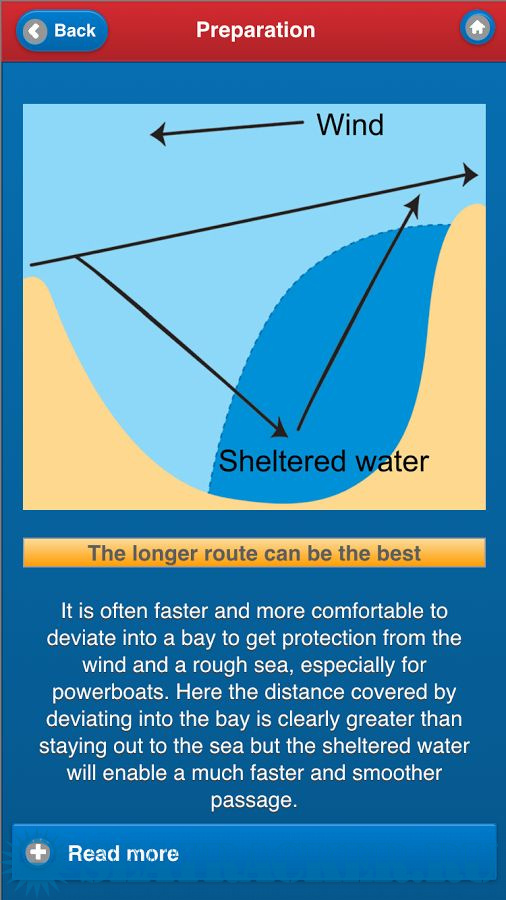 Back

Preparation

Wind

Sheltered water

The longer route can be the best

It is often faster and more comfortable to deviate into a bay to get protection from the wind and a rough sea, especially for powerboats. Here the distance covered by deviating into the bay is clearly greater than staying out to the sea but the sheltered water will enable a much faster and smoother passage.

Read more